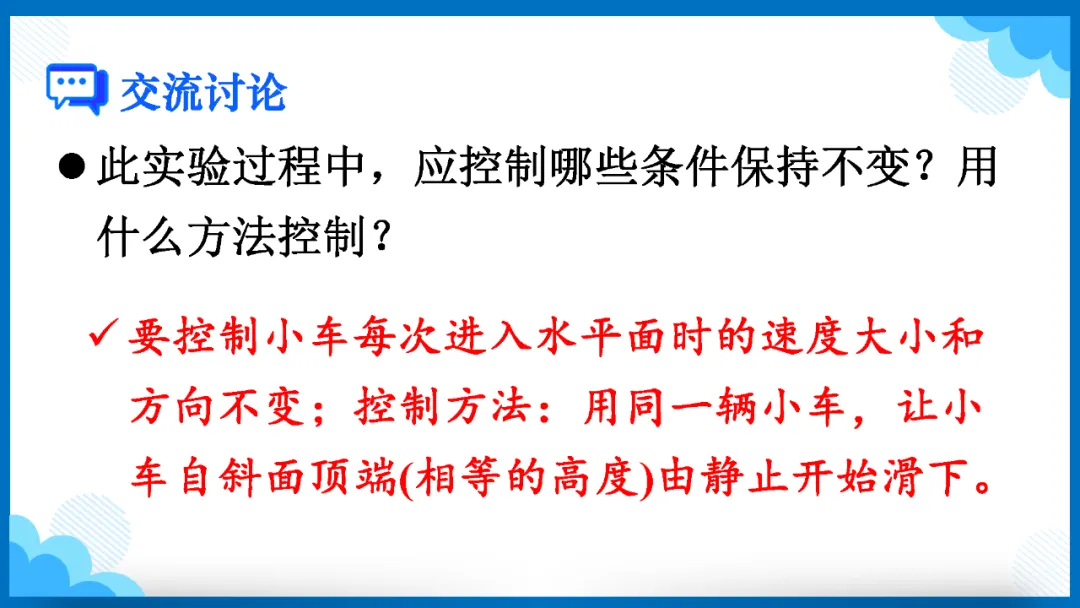 交流讨论

● 此实验过程中，应控制哪些条件保持不变？用什么方法控制？

✓ 要控制小车每次进入水平面时的速度大小和方向不变；控制方法：用同一辆小车，让小车自斜面顶端(相等的高度)由静止开始滑下。